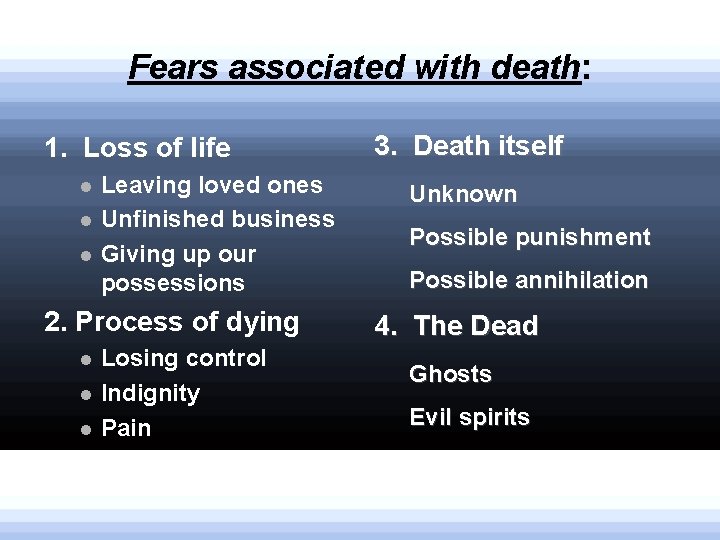 Fears associated with death:

1. Loss of life
- Leaving loved ones
- Unfinished business
- Giving up our possessions

2. Process of dying
- Losing control
- Indignity
- Pain

3. Death itself

Unknown

Possible punishment

Possible annihilation

4. The Dead

Ghosts

Evil spirits